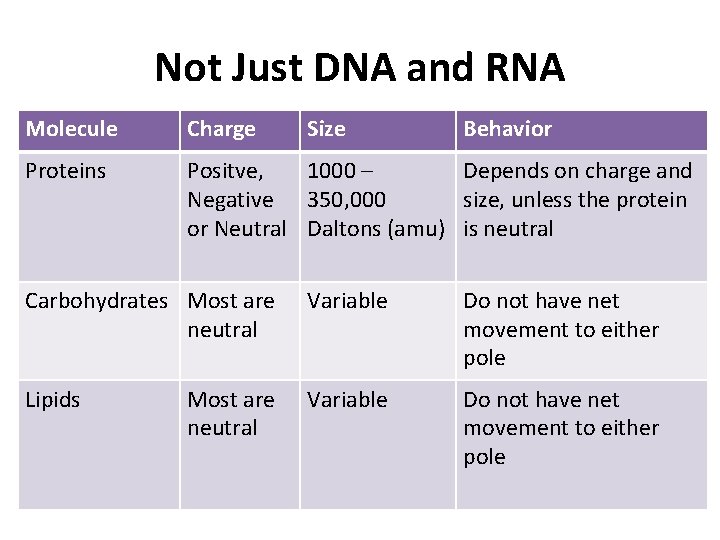 Not Just DNA and RNA

| Molecule | Charge | Size | Behavior |
|---|---|---|---|
| Proteins | Positve, Negative or Neutral | 1000 – 350,000 Daltons (amu) | Depends on charge and size, unless the protein is neutral |
| Carbohydrates | Most are neutral | Variable | Do not have net movement to either pole |
| Lipids | Most are neutral | Variable | Do not have net movement to either pole |